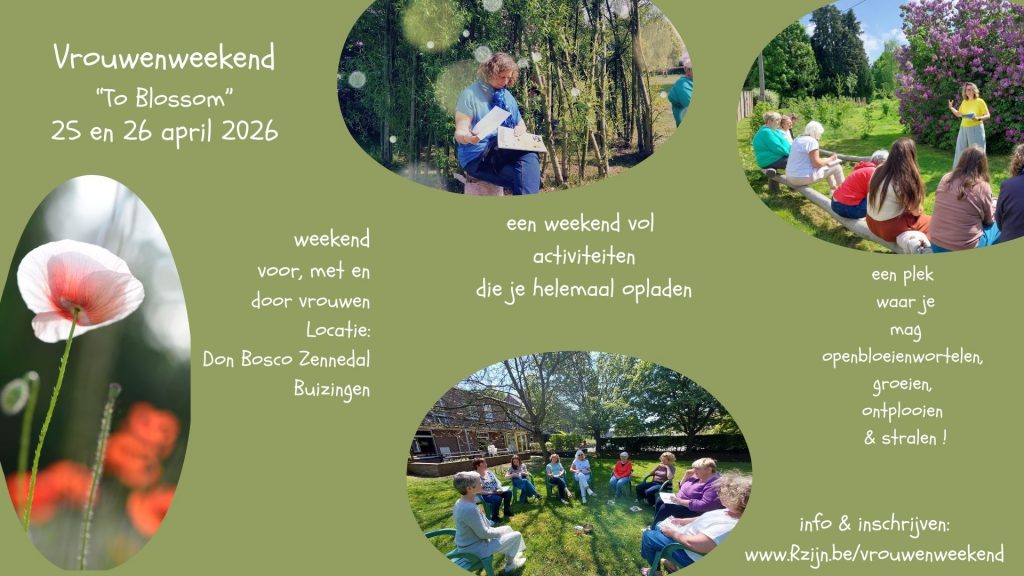 Vrouwenweekend
"To Blossom"
25 en 26 april 2026

weekend
voor, met en
door vrouwen
Locatie:
Don Bosco Zennedal
Buizingen

een weekend vol
activiteiten
die je helemaal opladen

een plek
waar je
mag
openbloeienwortelen,
groeien,
ontplooien
& stralen !

info & inschrijven:
www.Rzijn.be/vrouwenweekend